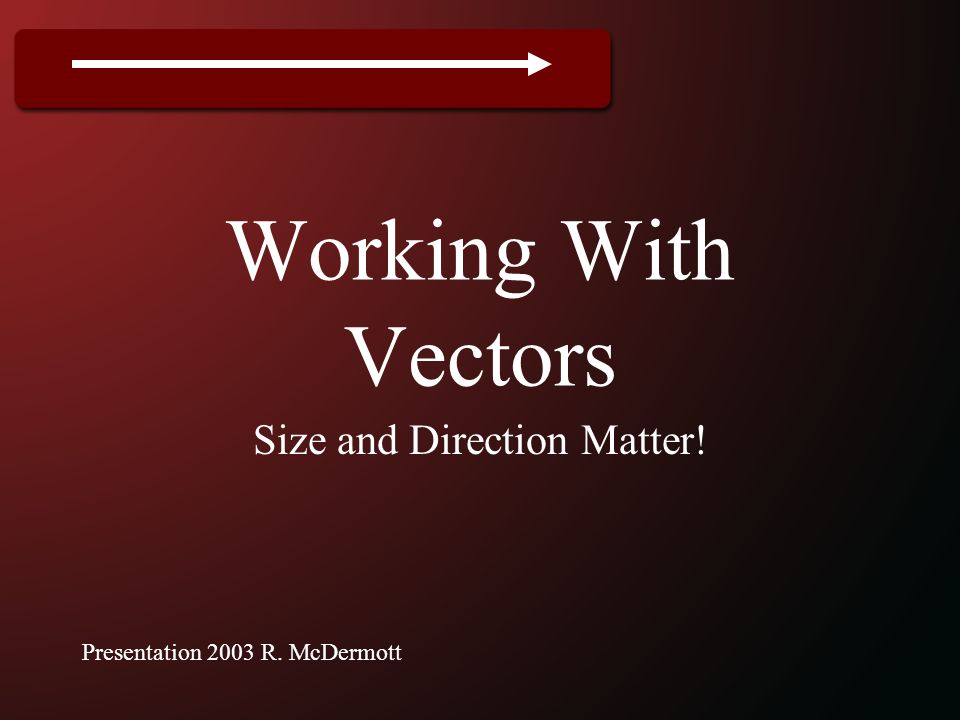 Working With Vectors

Size and Direction Matter!

Presentation 2003 R. McDermott